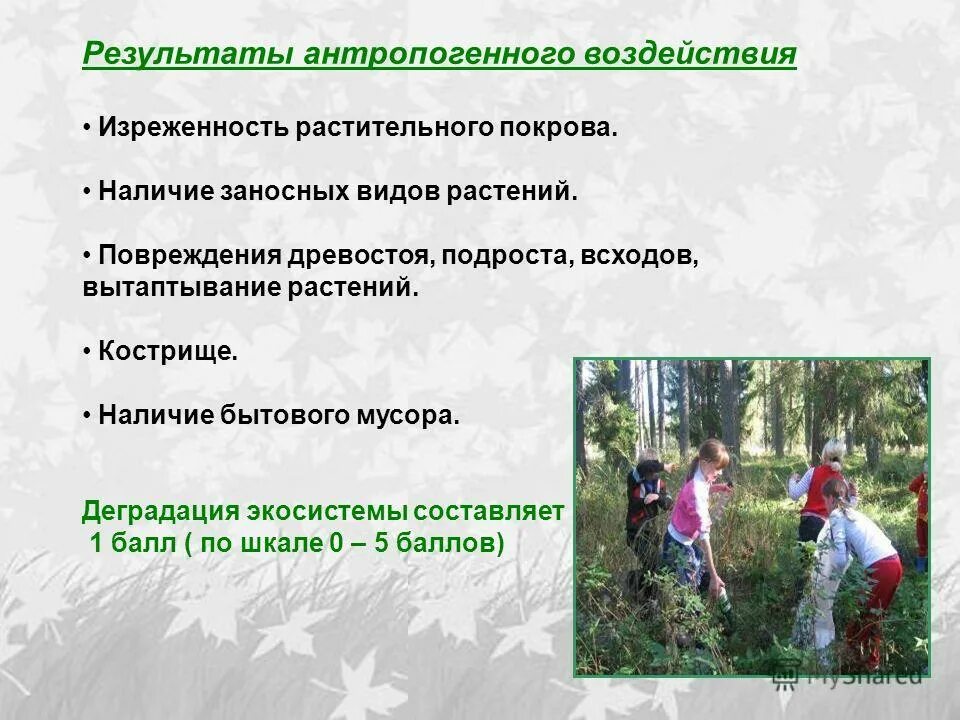 Результаты антропогенного воздействия

• Изреженность растительного покрова.

• Наличие заносных видов растений.

• Повреждения древостоя, подроста, всходов, вытаптывание растений.

• Кострище.

• Наличие бытового мусора.

Деградация экосистемы составляет 1 балл ( по шкале 0 – 5 баллов)

MyShared